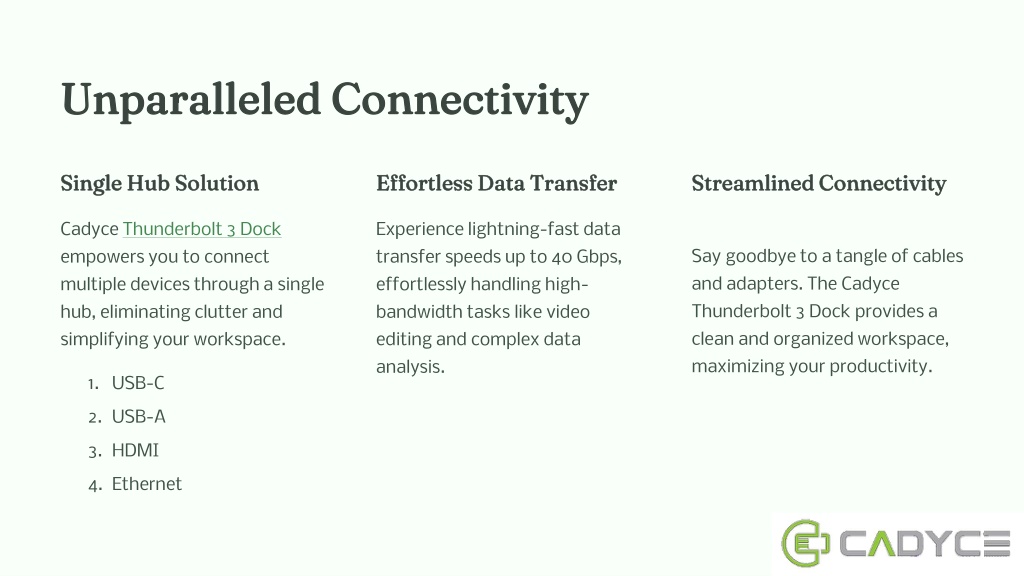 Unparalleled Connectivity

Single Hub Solution

Cadyce Thunderbolt 3 Dock empowers you to connect multiple devices through a single hub, eliminating clutter and simplifying your workspace.

1. USB-C
2. USB-A
3. HDMI
4. Ethernet

Effortless Data Transfer

Experience lightning-fast data transfer speeds up to 40 Gbps, effortlessly handling high-bandwidth tasks like video editing and complex data analysis.

Streamlined Connectivity

Say goodbye to a tangle of cables and adapters. The Cadyce Thunderbolt 3 Dock provides a clean and organized workspace, maximizing your productivity.

CADYCE